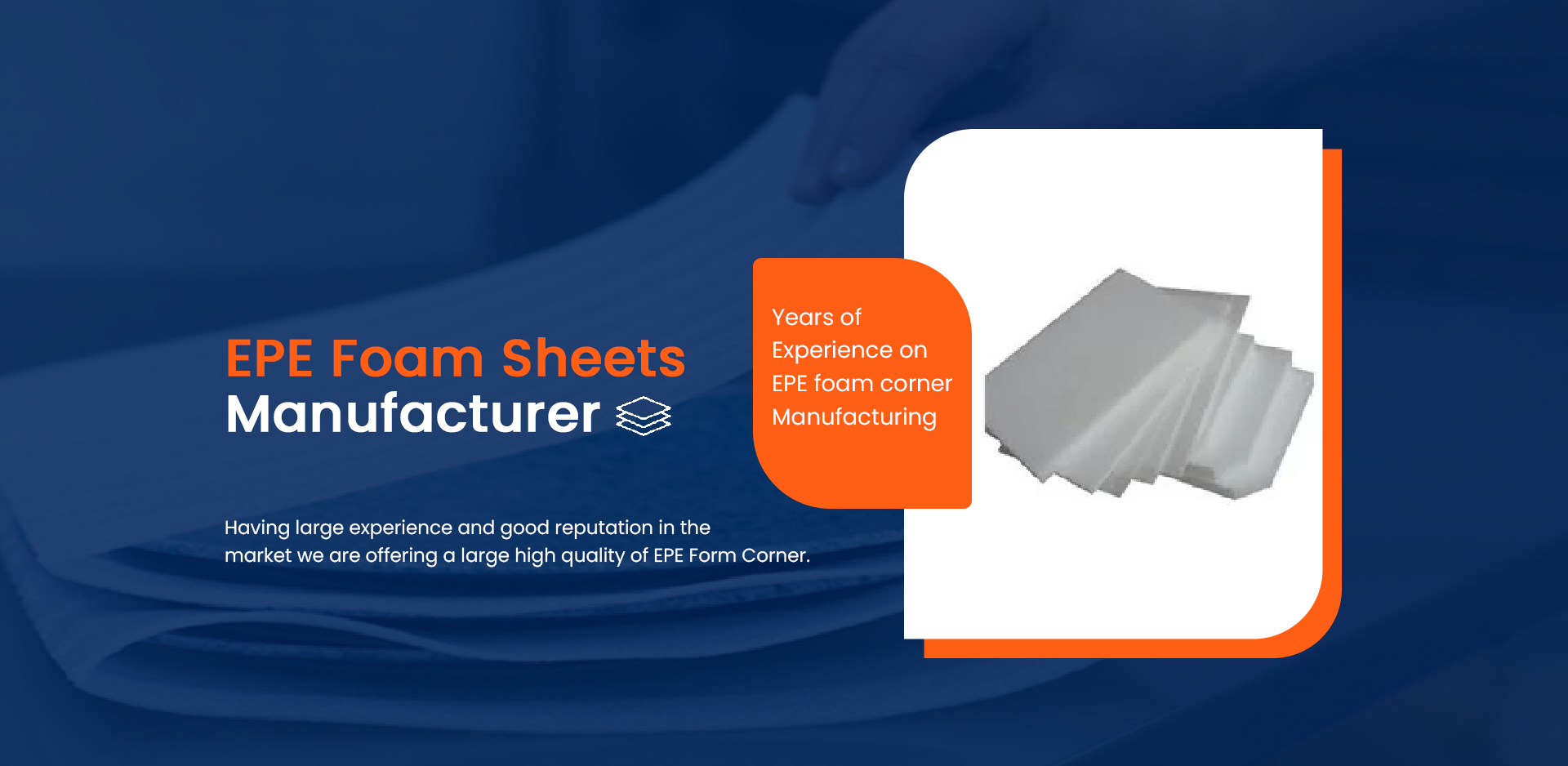 EPE Foam Sheets
Manufacturer

Having large experience and good reputation in the market we are offering a large high quality of EPE Form Corner.

Years of Experience on EPE foam corner Manufacturing